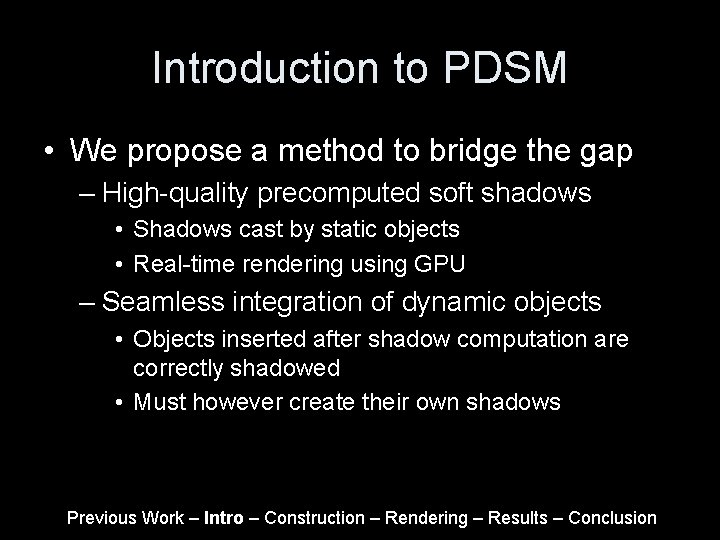 Introduction to PDSM

• We propose a method to bridge the gap
– High-quality precomputed soft shadows
• Shadows cast by static objects
• Real-time rendering using GPU
– Seamless integration of dynamic objects
• Objects inserted after shadow computation are correctly shadowed
• Must however create their own shadows

Previous Work – Intro – Construction – Rendering – Results – Conclusion